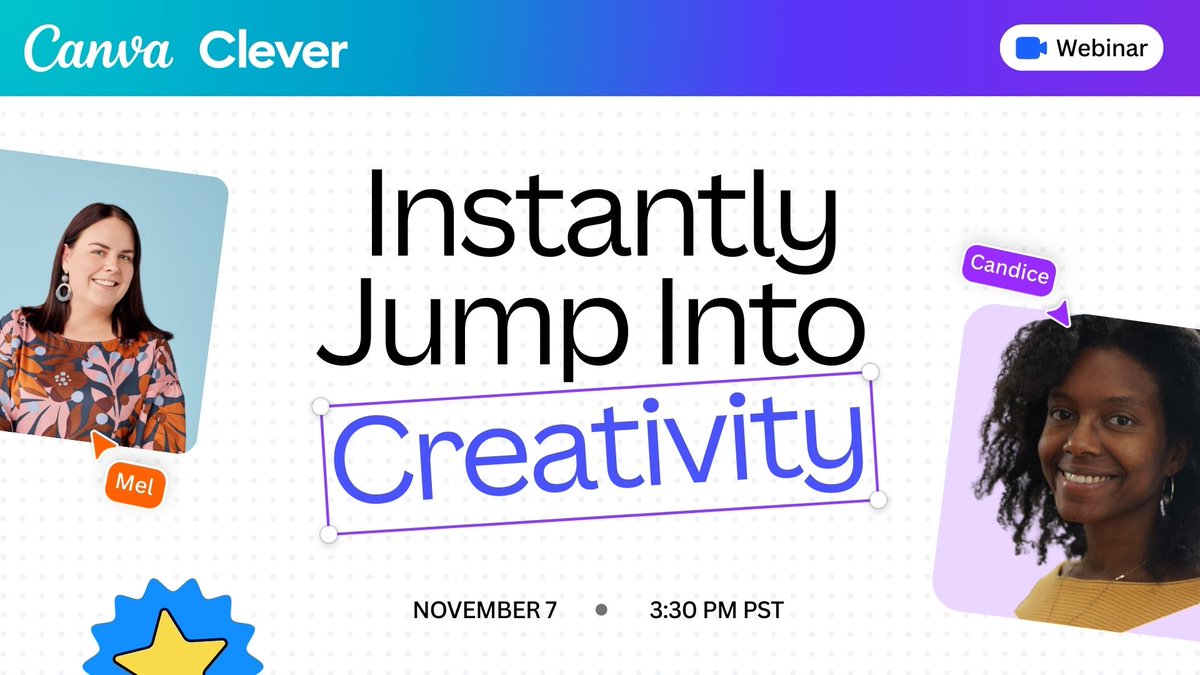 Canva Clever

Webinar

Instantly Jump Into Creativity

Mel

Candice

NOVEMBER 7 • 3:30 PM PST